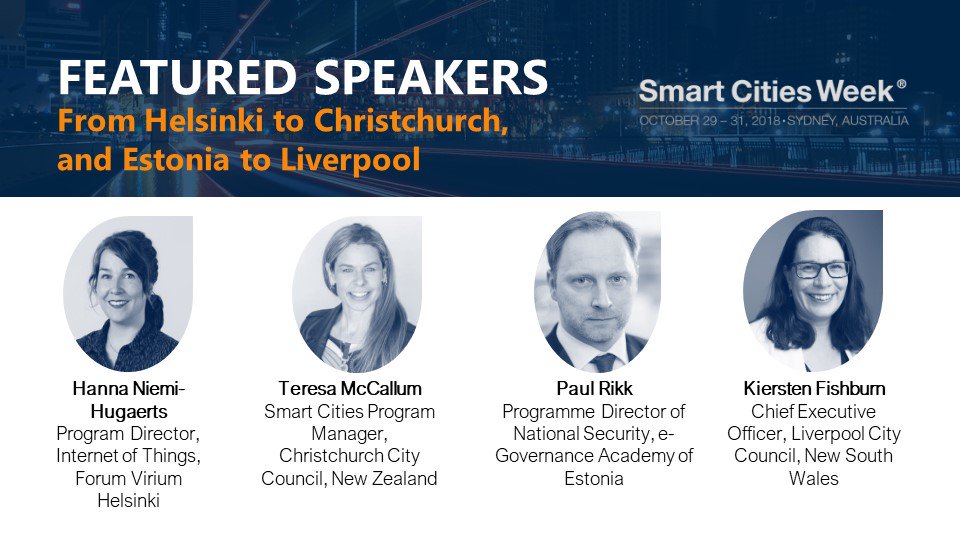 FEATURED SPEAKERS
From Helsinki to Christchurch, and Estonia to Liverpool

Smart Cities Week®
OCTOBER 29 – 31, 2018 • SYDNEY, AUSTRALIA

Hanna Niemi-Hugaerts
Program Director, Internet of Things, Forum Virium Helsinki

Teresa McCallum
Smart Cities Program Manager, Christchurch City Council, New Zealand

Paul Rikk
Programme Director of National Security, e-Governance Academy of Estonia

Kiersten Fishburn
Chief Executive Officer, Liverpool City Council, New South Wales